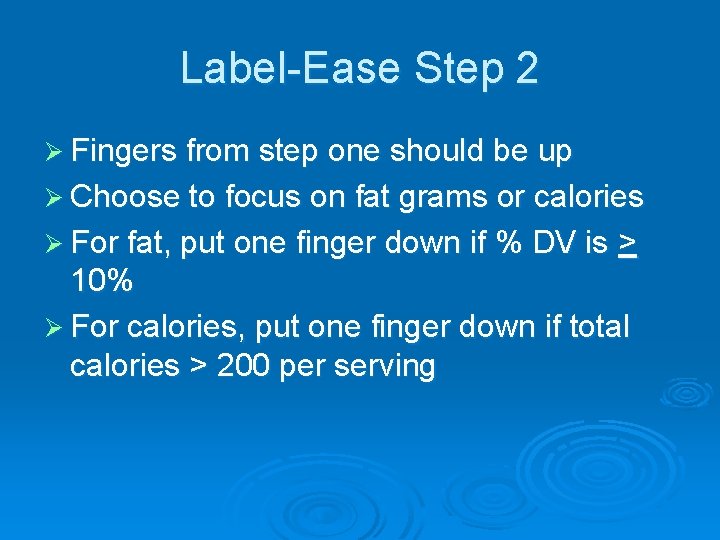 Label-Ease Step 2

➢ Fingers from step one should be up
➢ Choose to focus on fat grams or calories
➢ For fat, put one finger down if % DV is $\geq$ 10%
➢ For calories, put one finger down if total calories > 200 per serving